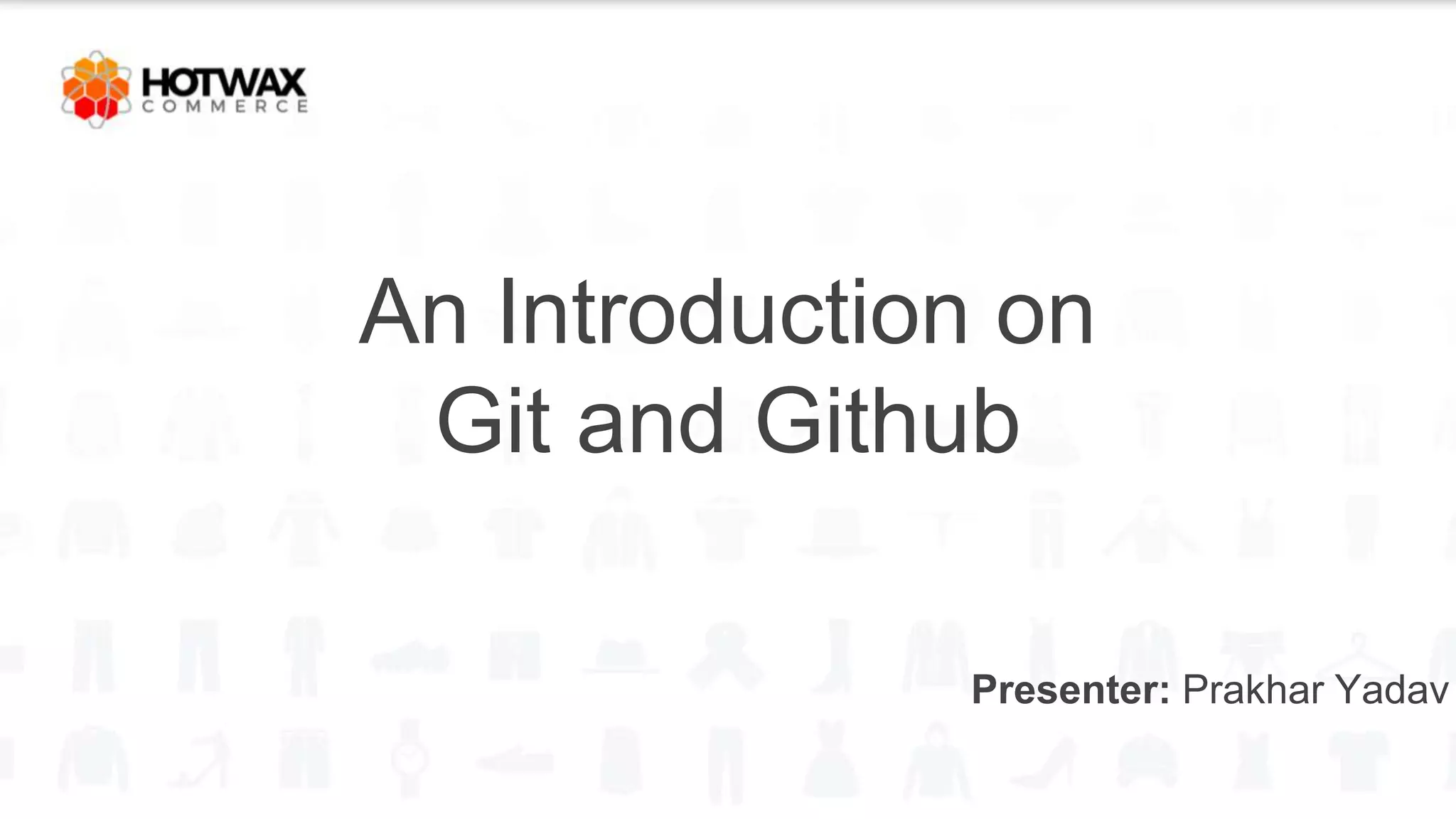 HOTWAX
COMMERCE

An Introduction on Git and Github

Presenter: Prakhar Yadav